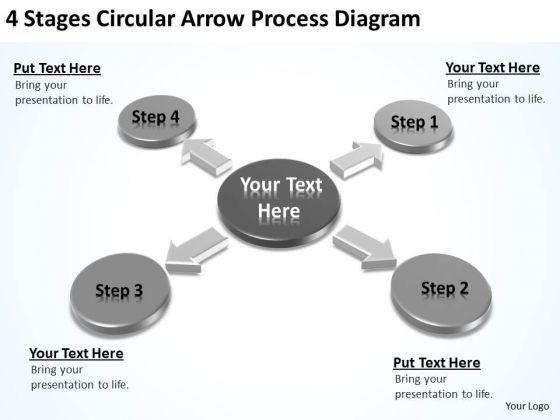 4 Stages Circular Arrow Process Diagram

Put Text Here
Bring your presentation to life.

Your Text Here
Bring your presentation to life.

Step 4

Step 1

Your Text Here

Step 3

Step 2

Your Text Here
Bring your presentation to life.

Put Text Here
Bring your presentation to life.

Your Logo